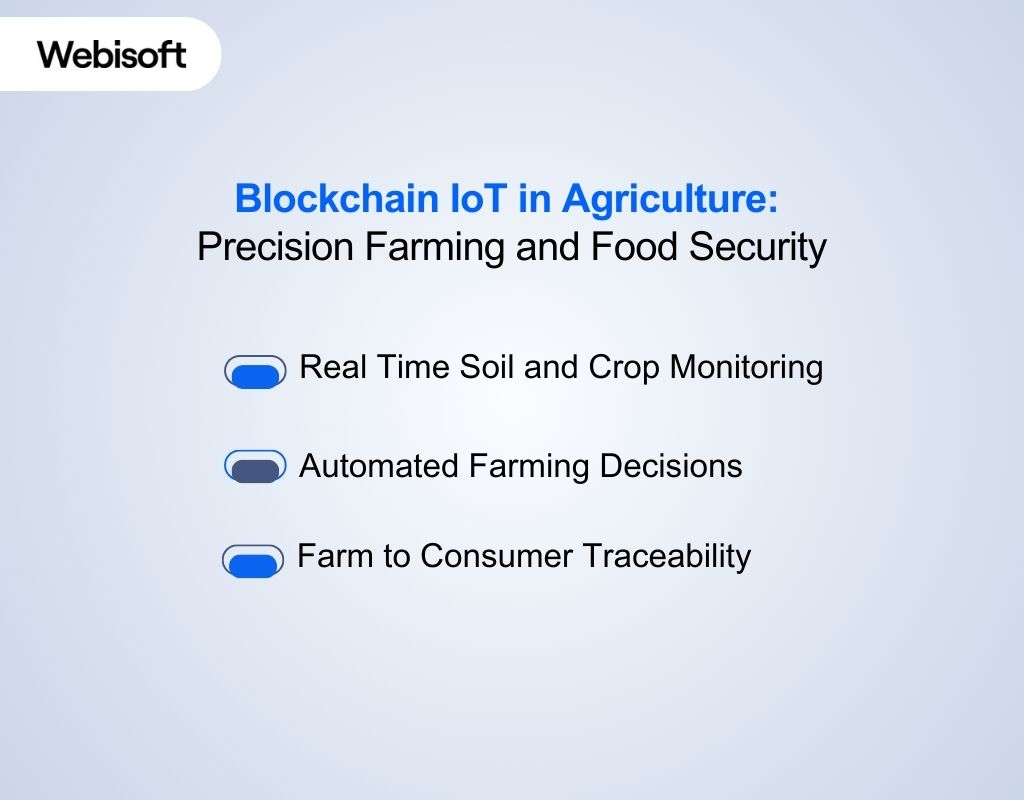 Webisoft

Blockchain IoT in Agriculture:
Precision Farming and Food Security

Real Time Soil and Crop Monitoring

Automated Farming Decisions

Farm to Consumer Traceability